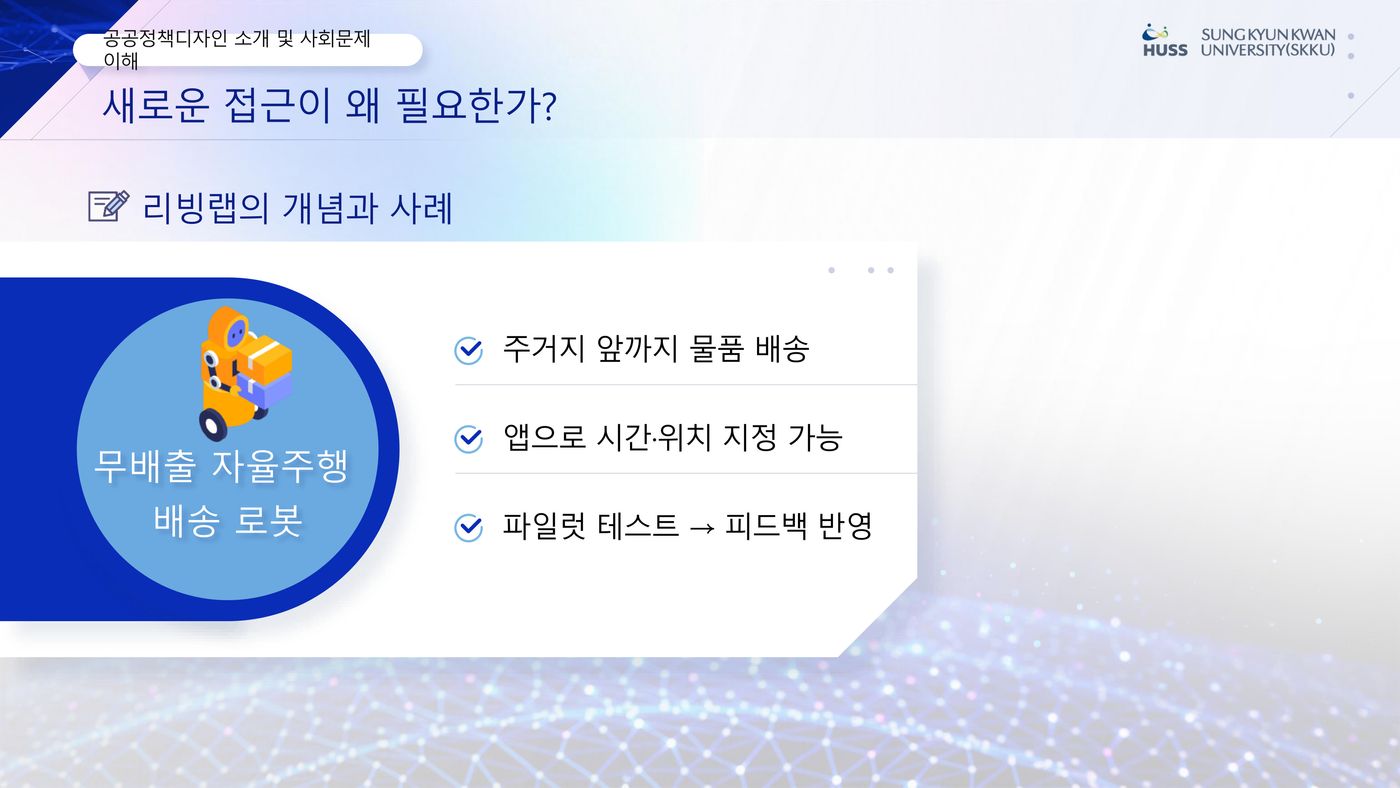 공공정책디자인 소개 및 사회문제 이해

HUSS SUNGKYUNKWAN UNIVERSITY(SKKU)

새로운 접근이 왜 필요한가?

리빙랩의 개념과 사례

무배출 자율주행 배송 로봇

주거지 앞까지 물품 배송

앱으로 시간·위치 지정 가능

파일럿 테스트 → 피드백 반영